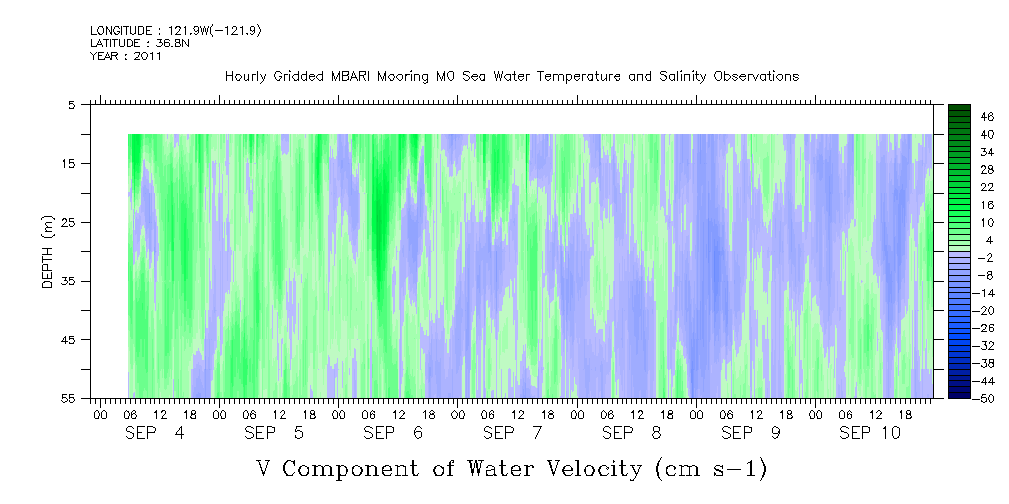 LONGITUDE : 121.9W(-121.9)
LATITUDE : 36.8N
YEAR : 2011

Hourly Gridded MBARI Mooring M0 Sea Water Temperature and Salinity Observations

DEPTH (m)

5
15
25
35
45
55

46
40
34
28
22
16
10
4
-2
-8
-14
-20
-26
-32
-38
-44
-50

00 06 12 18 00 06 12 18 00 06 12 18 00 06 12 18 00 06 12 18 00 06 12 18 00 06 12 18
SEP 4 SEP 5 SEP 6 SEP 7 SEP 8 SEP 9 SEP 10

V Component of Water Velocity (cm s-1)